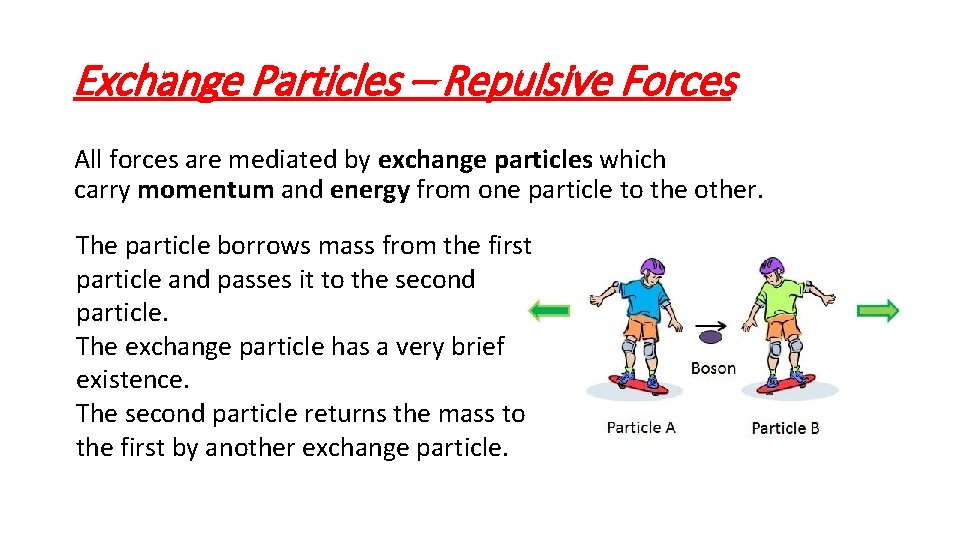 Exchange Particles – Repulsive Forces

All forces are mediated by exchange particles which carry momentum and energy from one particle to the other.

The particle borrows mass from the first particle and passes it to the second particle.
The exchange particle has a very brief existence.
The second particle returns the mass to the first by another exchange particle.

Boson

Particle A

Particle B